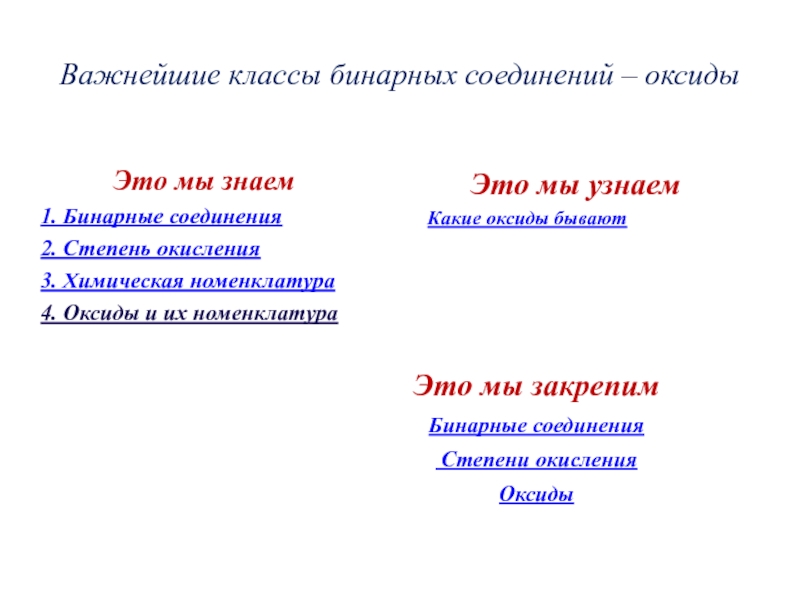 Важнейшие классы бинарных соединений – оксиды

Это мы знаем

1. Бинарные соединения

2. Степень окисления

3. Химическая номенклатура

4. Оксиды и их номенклатура

Это мы узнаем

Какие оксиды бывают

Это мы закрепим

Бинарные соединения

Степени окисления

Оксиды